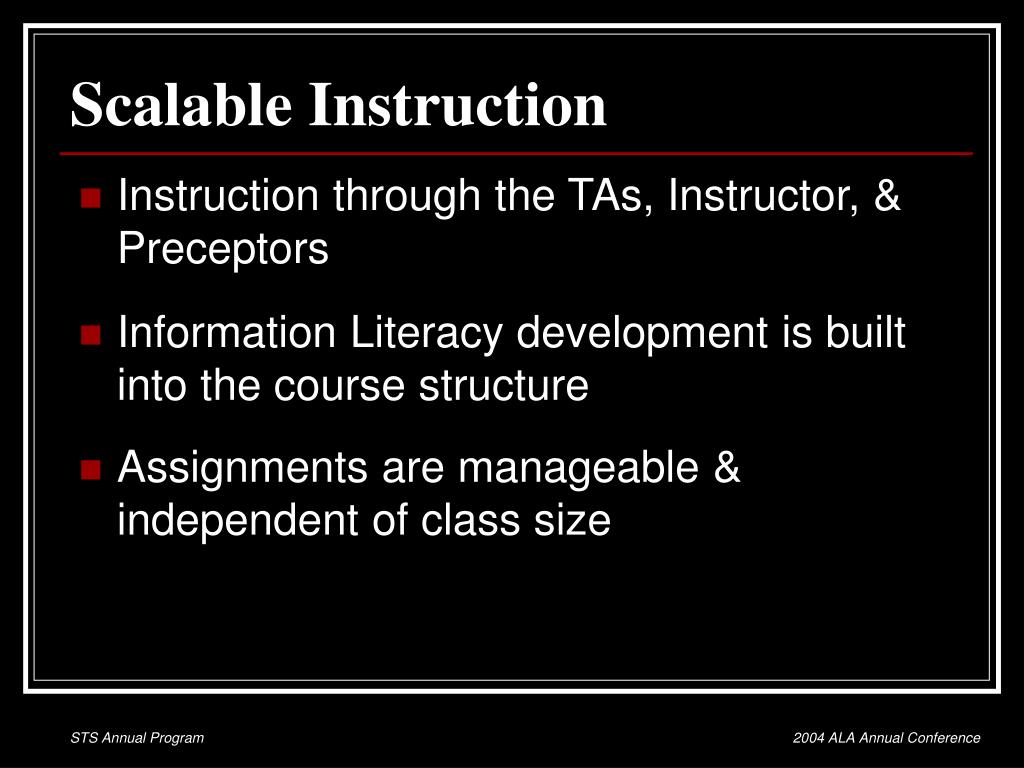 Scalable Instruction

- Instruction through the TAs, Instructor, & Preceptors
- Information Literacy development is built into the course structure
- Assignments are manageable & independent of class size

STS Annual Program

2004 ALA Annual Conference